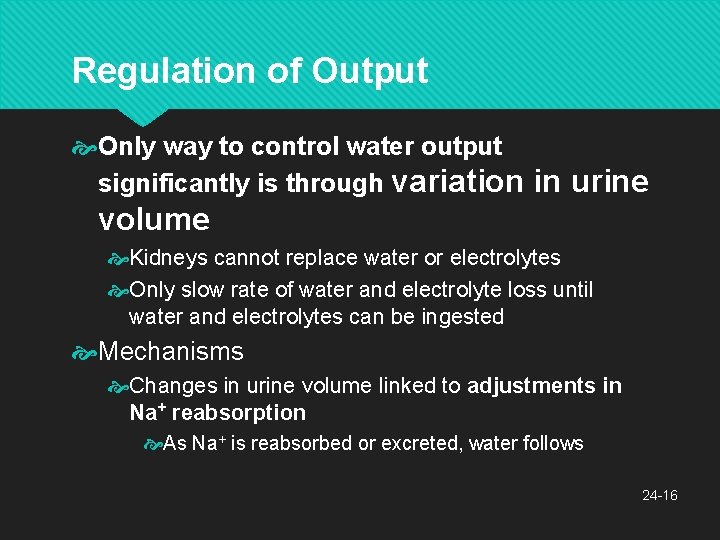 Regulation of Output

Only way to control water output significantly is through variation in urine volume

Kidneys cannot replace water or electrolytes

Only slow rate of water and electrolyte loss until water and electrolytes can be ingested

Mechanisms

Changes in urine volume linked to adjustments in $Na^+$ reabsorption

As $Na^+$ is reabsorbed or excreted, water follows

24-16